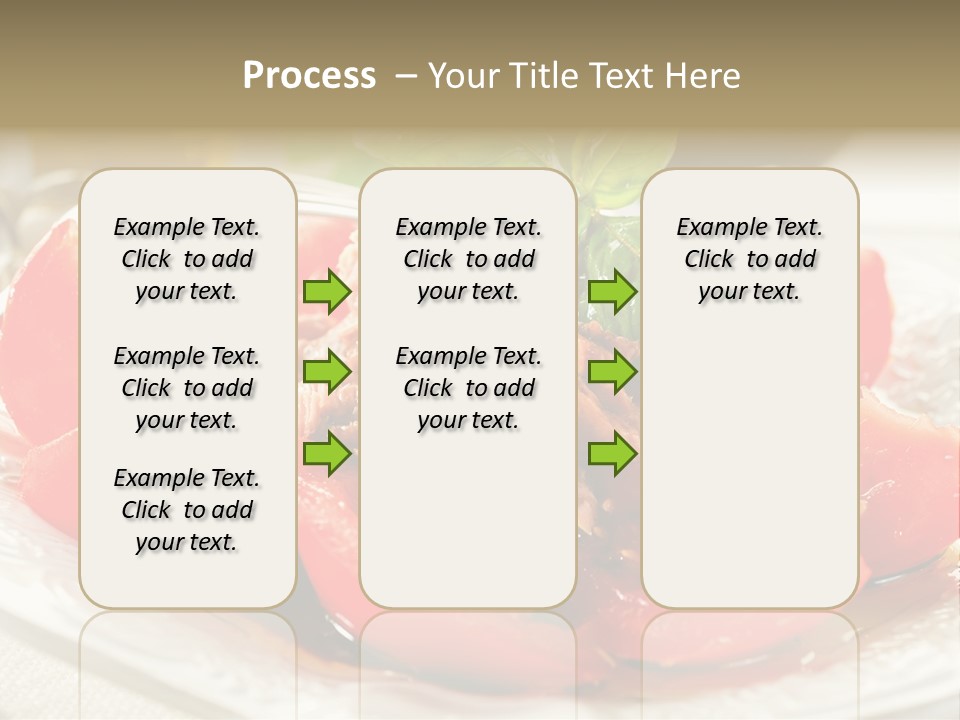 Process – Your Title Text Here

Example Text. Click to add your text.

Example Text. Click to add your text.

Example Text. Click to add your text.

Example Text. Click to add your text.

Example Text. Click to add your text.

Example Text. Click to add your text.